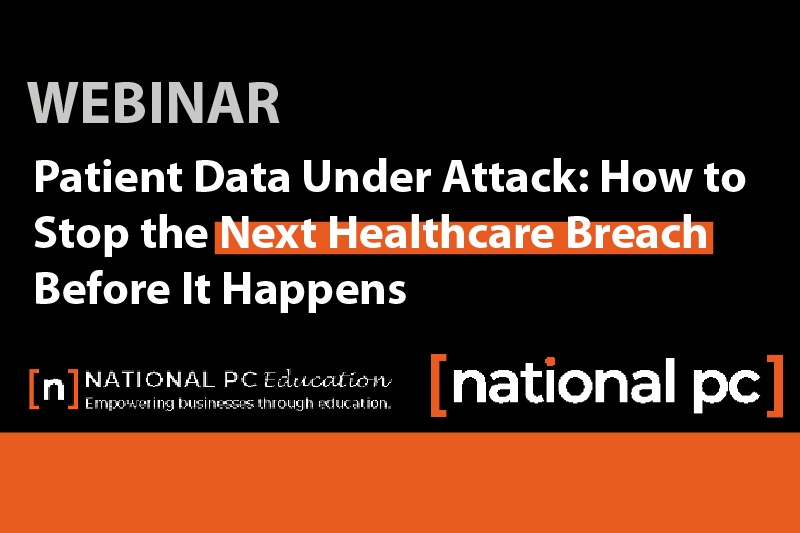 WEBINAR

Patient Data Under Attack: How to Stop the Next Healthcare Breach Before It Happens

[n] NATIONAL PC Education
Empowering businesses through education.

[national pc]